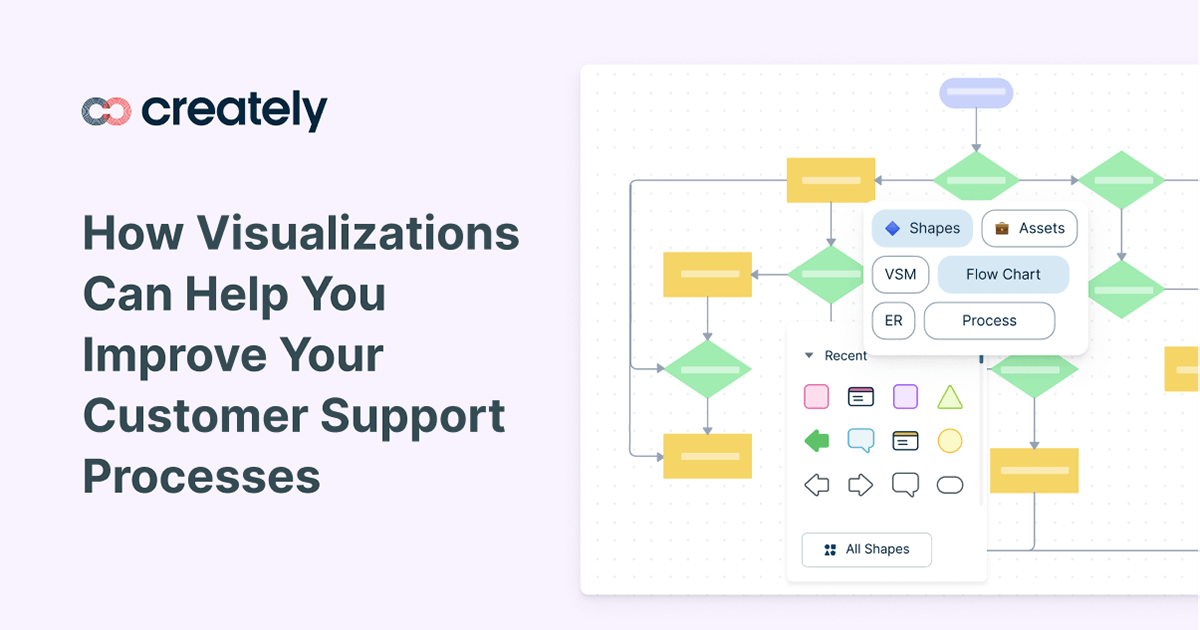 creately

How Visualizations Can Help You Improve Your Customer Support Processes

Shapes
Assets
VSM
Flow Chart
ER
Process
Recent
All Shapes